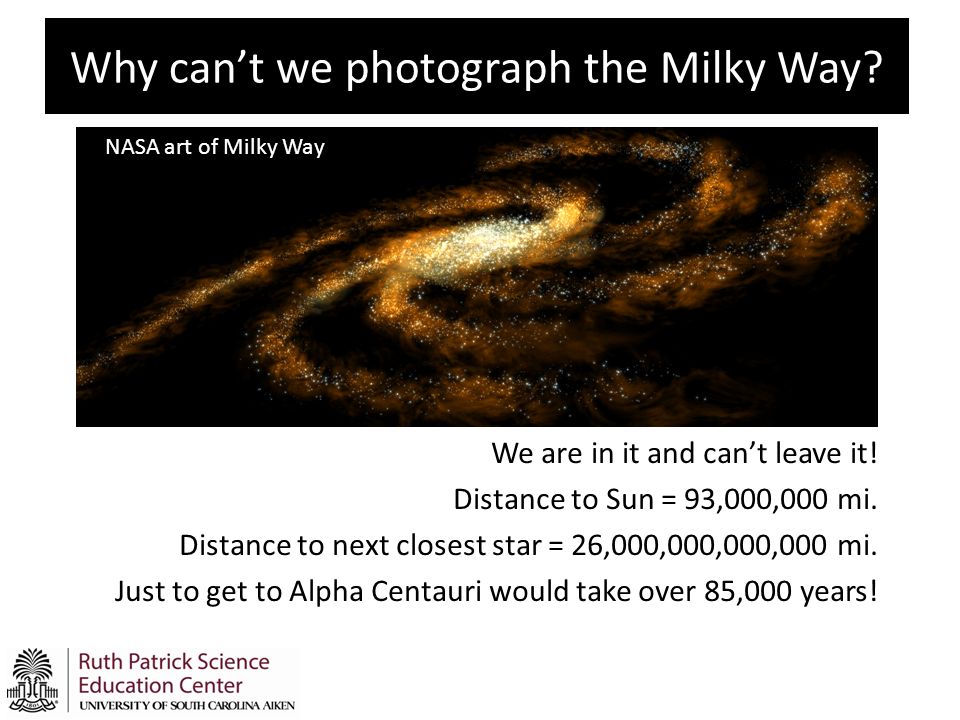 Why can’t we photograph the Milky Way?

NASA art of Milky Way

We are in it and can’t leave it!

Distance to Sun = 93,000,000 mi.

Distance to next closest star = 26,000,000,000,000 mi.

Just to get to Alpha Centauri would take over 85,000 years!

Ruth Patrick Science Education Center
UNIVERSITY OF SOUTH CAROLINA AIKEN